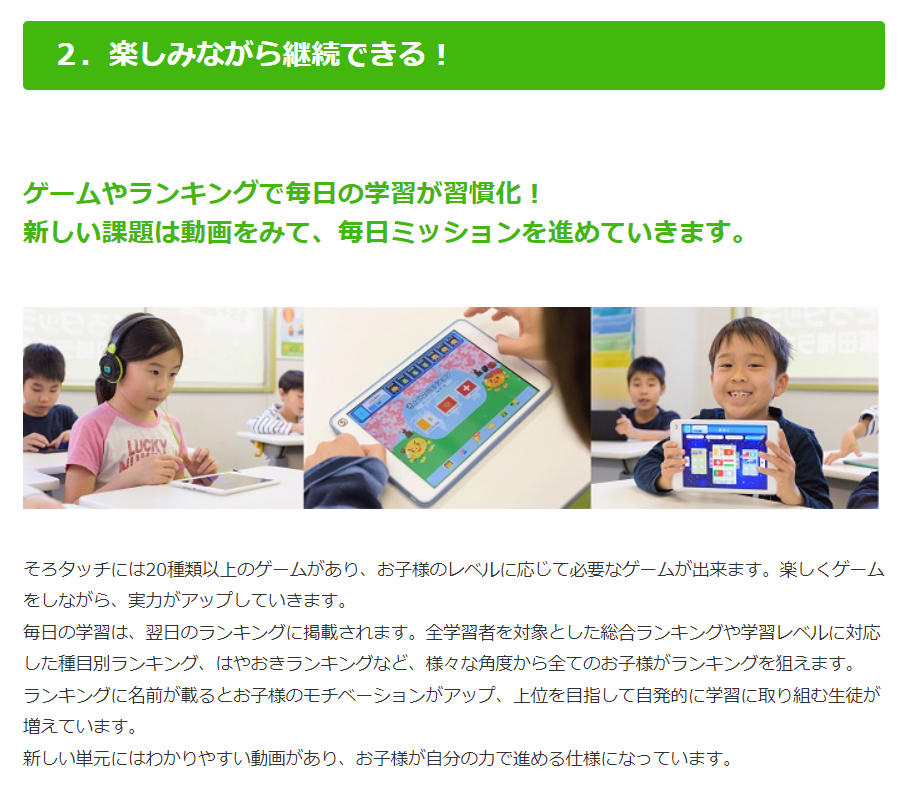 2．楽しみながら継続できる！

ゲームやランキングで毎日の学習が習慣化！
新しい課題は動画をみて、毎日ミッションを進めていきます。

LUCKY

そろタッチには20種類以上のゲームがあり、お子様のレベルに応じて必要なゲームが出来ます。楽しくゲームをしながら、実力がアップしていきます。
毎日の学習は、翌日のランキングに掲載されます。全学習者を対象とした総合ランキングや学習レベルに対応した種目別ランキング、はやおきランキングなど、様々な角度から全てのお子様がランキングを狙えます。
ランキングに名前が載るとお子様のモチベーションがアップ、上位を目指して自発的に学習に取り組む生徒が増えています。
新しい単元にはわかりやすい動画があり、お子様が自分の力で進める仕様になっています。